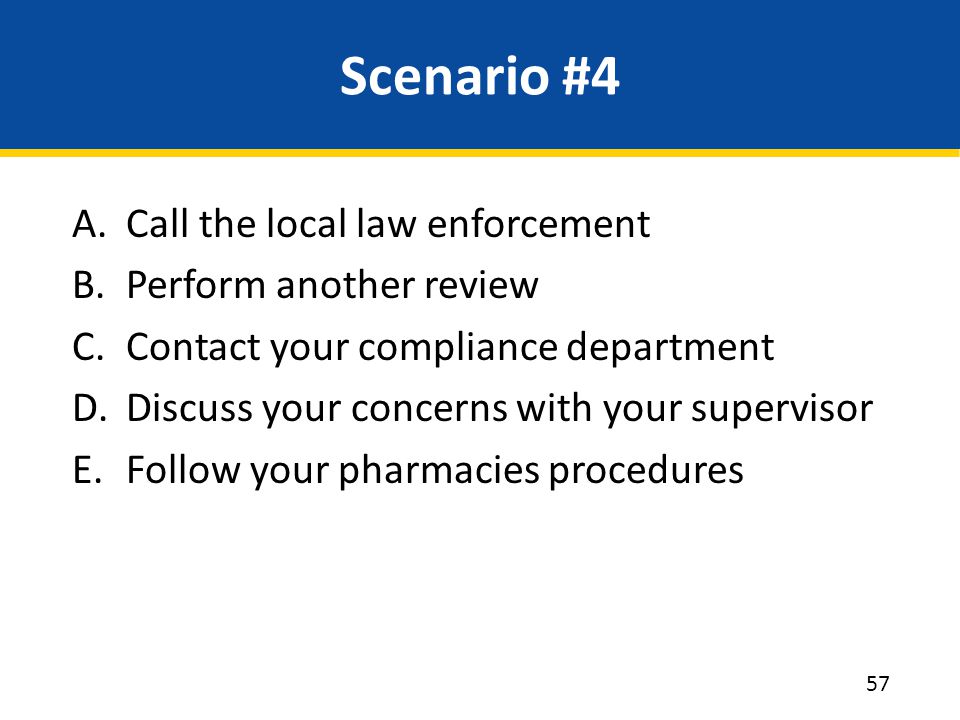 Scenario #4

A. Call the local law enforcement
B. Perform another review
C. Contact your compliance department
D. Discuss your concerns with your supervisor
E. Follow your pharmacies procedures

57